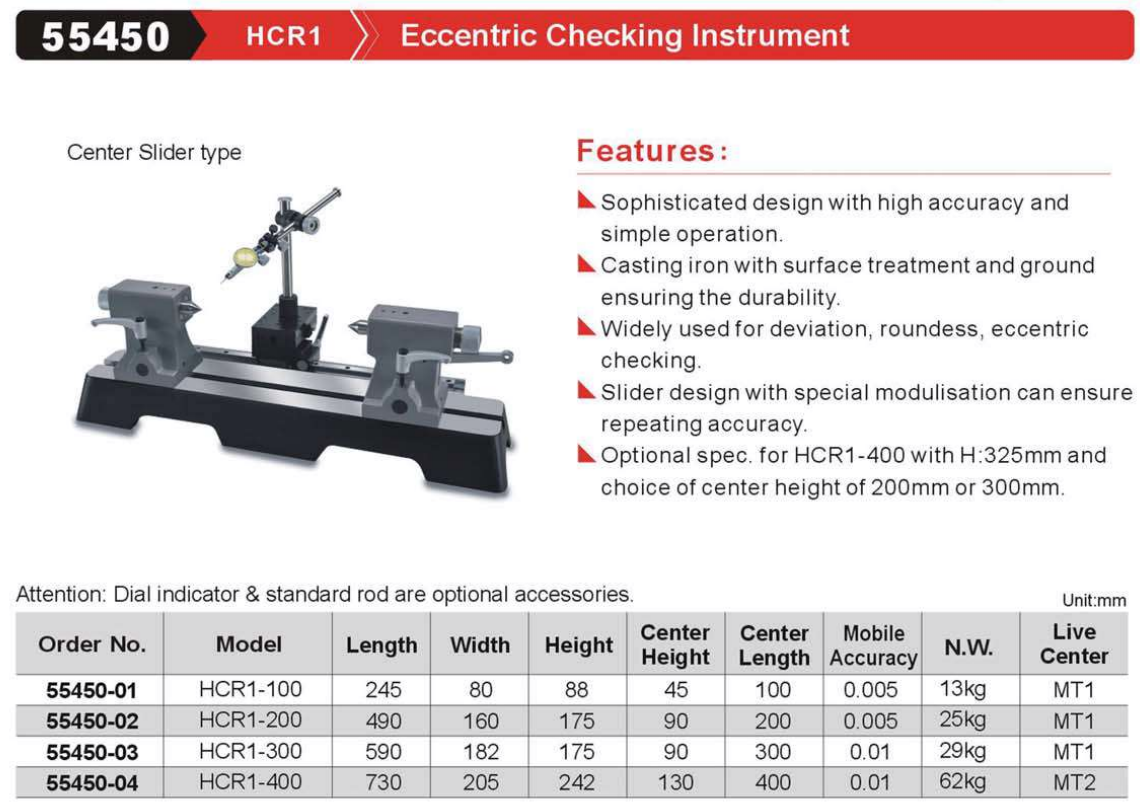 55450 HCR1 Eccentric Checking Instrument

Center Slider type

Features:

Sophisticated design with high accuracy and simple operation.

Casting iron with surface treatment and ground ensuring the durability.

Widely used for deviation, roundess, eccentric checking.

Slider design with special modulisation can ensure repeating accuracy.

Optional spec. for HCR1-400 with H:325mm and choice of center height of 200mm or 300mm.

Attention: Dial indicator & standard rod are optional accessories.

Unit:mm

| Order No. | Model | Length | Width | Height | Center Height | Center Length | Mobile Accuracy | N.W. | Live Center |
|---|---|---|---|---|---|---|---|---|---|
| 55450-01 | HCR1-100 | 245 | 80 | 88 | 45 | 100 | 0.005 | 13kg | MT1 |
| 55450-02 | HCR1-200 | 490 | 160 | 175 | 90 | 200 | 0.005 | 25kg | MT1 |
| 55450-03 | HCR1-300 | 590 | 182 | 175 | 90 | 300 | 0.01 | 29kg | MT1 |
| 55450-04 | HCR1-400 | 730 | 205 | 242 | 130 | 400 | 0.01 | 62kg | MT2 |